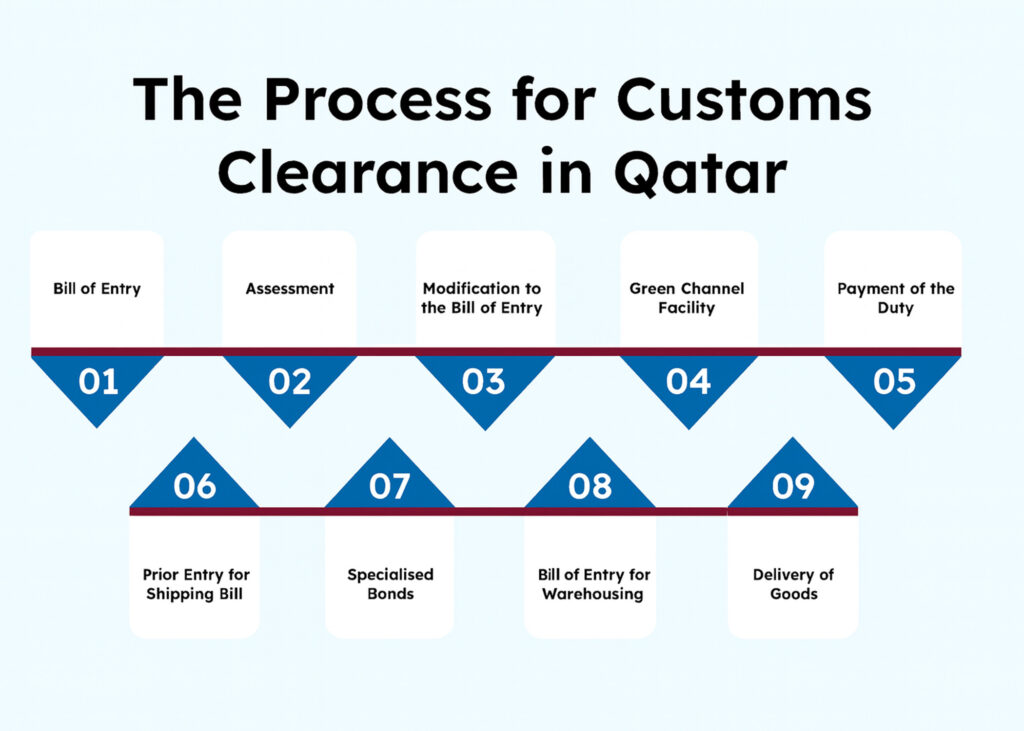 The Process for Customs Clearance in Qatar

Bill of Entry

01

Assessment

02

Modification to the Bill of Entry

03

Green Channel Facility

04

Payment of the Duty

05

06

Prior Entry for Shipping Bill

07

Specialised Bonds

08

Bill of Entry for Warehousing

09

Delivery of Goods